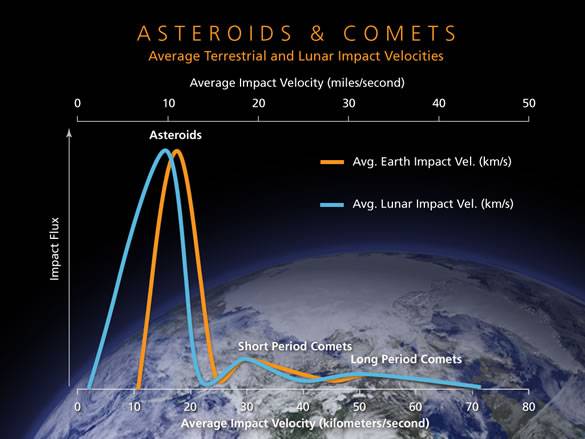 ASTEROIDS & COMETS
Average Terrestrial and Lunar Impact Velocities

Average Impact Velocity (miles/second)

0 10 20 30 40 50

Asteroids

Avg. Earth Impact Vel. (km/s)

Avg. Lunar Impact Vel. (km/s)

Impact Flux

Short Period Comets

Long Period Comets

0 10 20 30 40 50 60 70 80

Average Impact Velocity (kilometers/second)